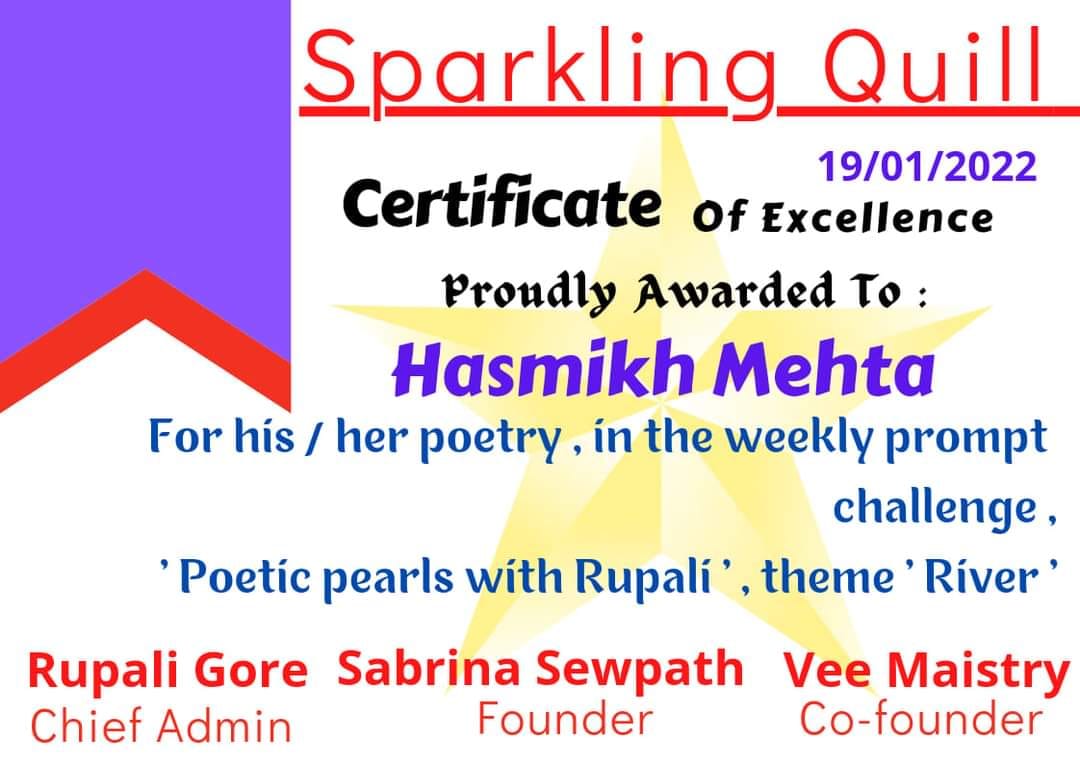 Sparkling Quill

19/01/2022

Certificate Of Excellence

Proudly Awarded To :

Hasmikh Mehta

For his / her poetry , in the weekly prompt challenge , ' Poetic pearls with Rupali ' , theme ' River '

Rupali Gore
Chief Admin

Sabrina Sewpath
Founder

Vee Maistry
Co-founder